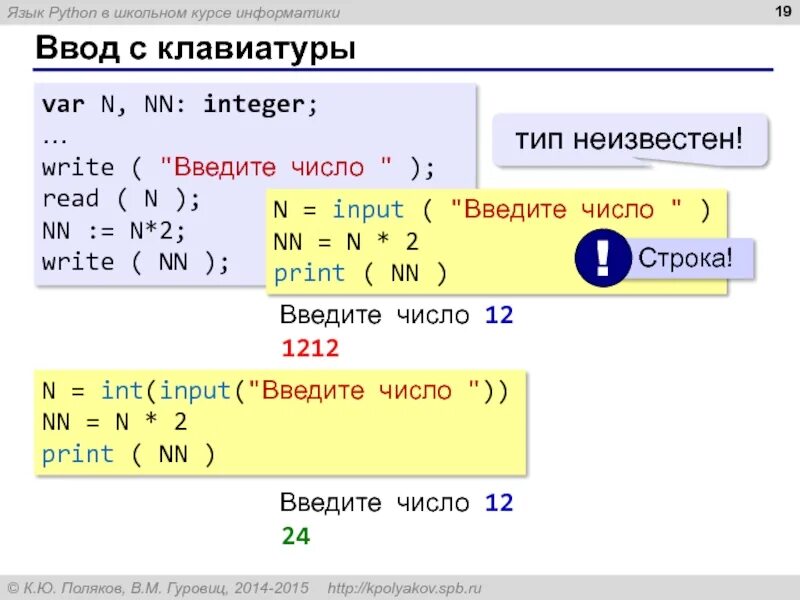 Язык Python в школьном курсе информатики

19

Ввод с клавиатуры

var N, NN: integer;
…
write ( "Введите число " );
read ( N );
NN := N*2;
write ( NN );

тип неизвестен!

N = input ( "Введите число " )
NN = N * 2
print ( NN )

!

Строка!

Введите число 12
1212

N = int(input("Введите число "))
NN = N * 2
print ( NN )

Введите число 12
24

© К.Ю. Поляков, В.М. Гуровиц, 2014-2015 http://kpolyakov.spb.ru